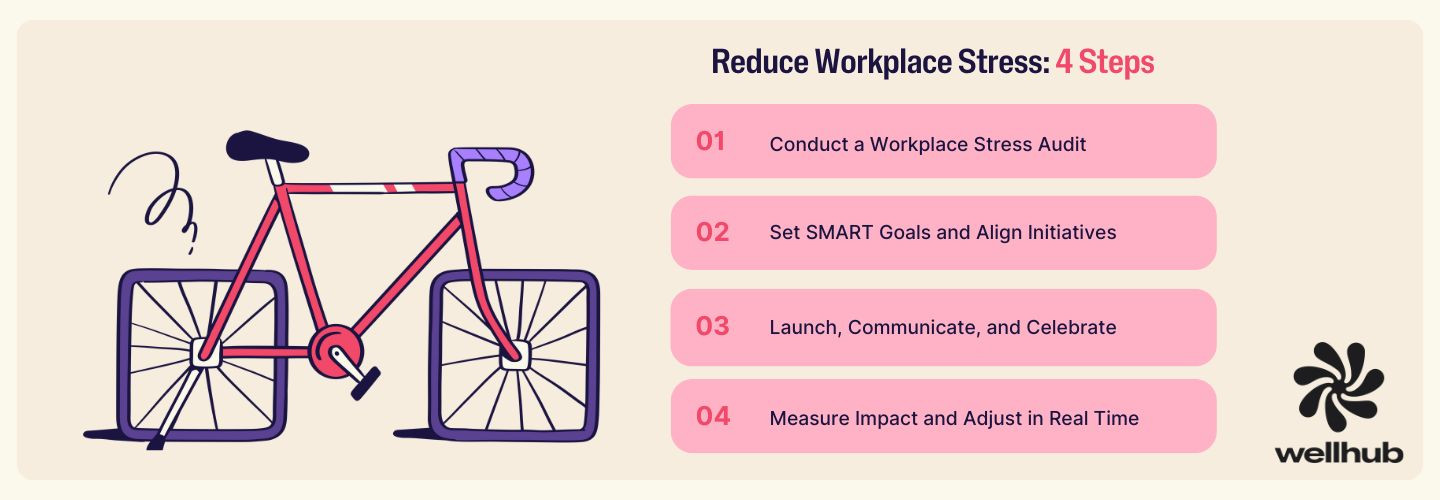 Reduce Workplace Stress: 4 Steps

01 Conduct a Workplace Stress Audit

02 Set SMART Goals and Align Initiatives

03 Launch, Communicate, and Celebrate

04 Measure Impact and Adjust in Real Time

wellhub